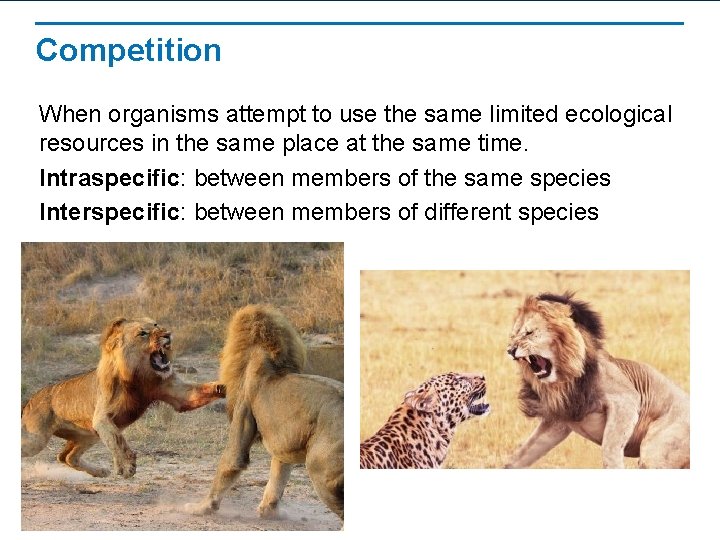 Competition

When organisms attempt to use the same limited ecological resources in the same place at the same time.

Intraspecific: between members of the same species

Interspecific: between members of different species